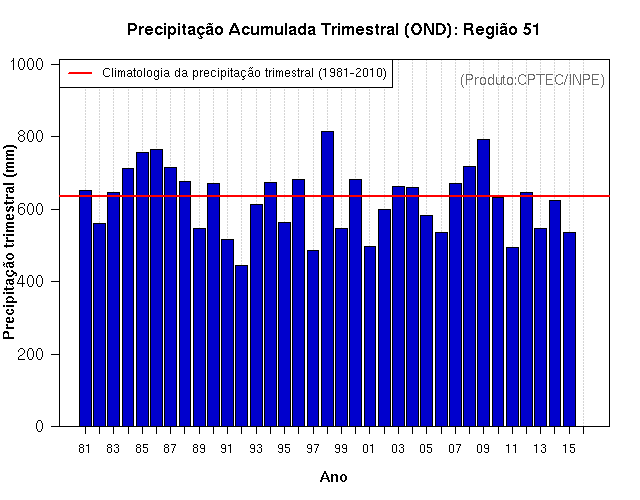 Precipitação Acumulada Trimestral (OND): Região 51

Climatologia da precipitação trimestral (1981-2010)

(Produto:CPTEC/INPE)

Precipitação trimestral (mm)

1000
800
600
400
200
0

81 83 85 87 89 91 93 95 97 99 01 03 05 07 09 11 13 15

Ano